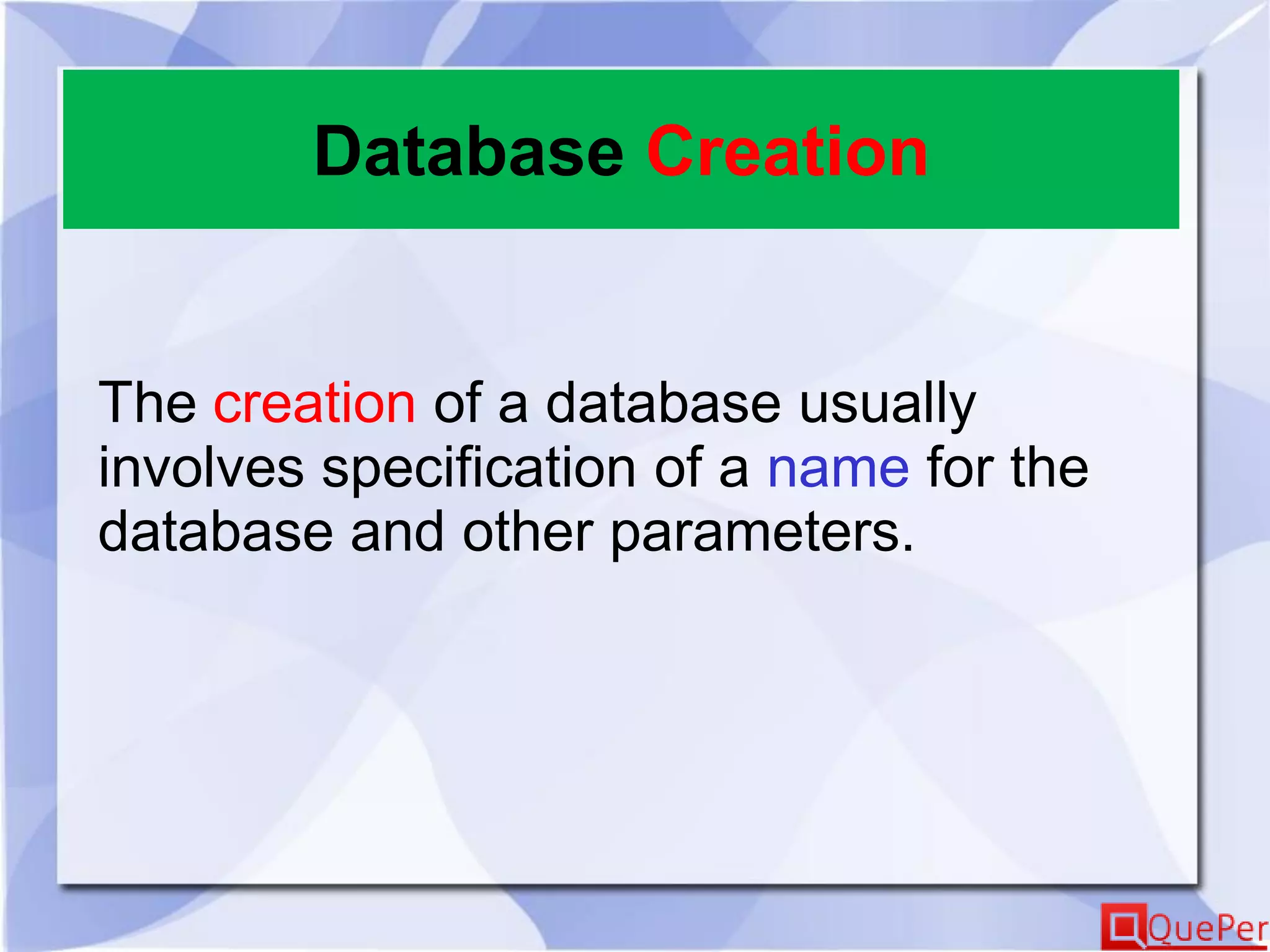 Database Creation

The creation of a database usually involves specification of a name for the database and other parameters.

QuePer